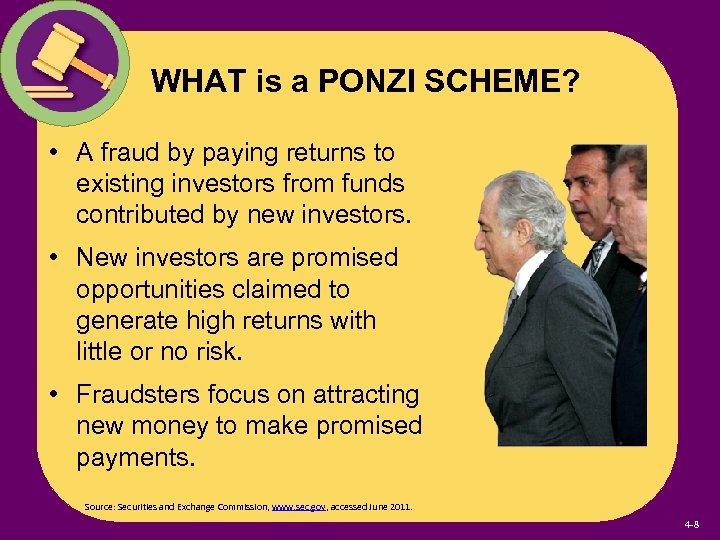 WHAT is a PONZI SCHEME?

• A fraud by paying returns to existing investors from funds contributed by new investors.

• New investors are promised opportunities claimed to generate high returns with little or no risk.

• Fraudsters focus on attracting new money to make promised payments.

Source: Securities and Exchange Commission, www.sec.gov, accessed June 2011.

4-8